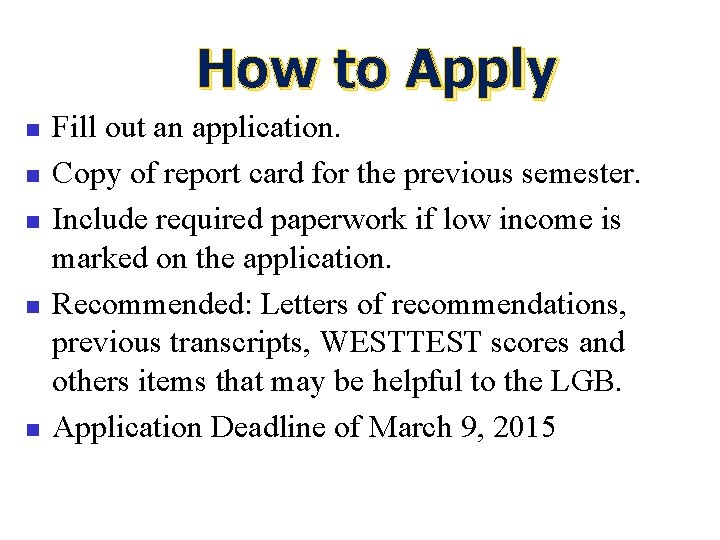 How to Apply

- Fill out an application.
- Copy of report card for the previous semester.
- Include required paperwork if low income is marked on the application.
- Recommended: Letters of recommendations, previous transcripts, WESTTEST scores and others items that may be helpful to the LGB.
- Application Deadline of March 9, 2015